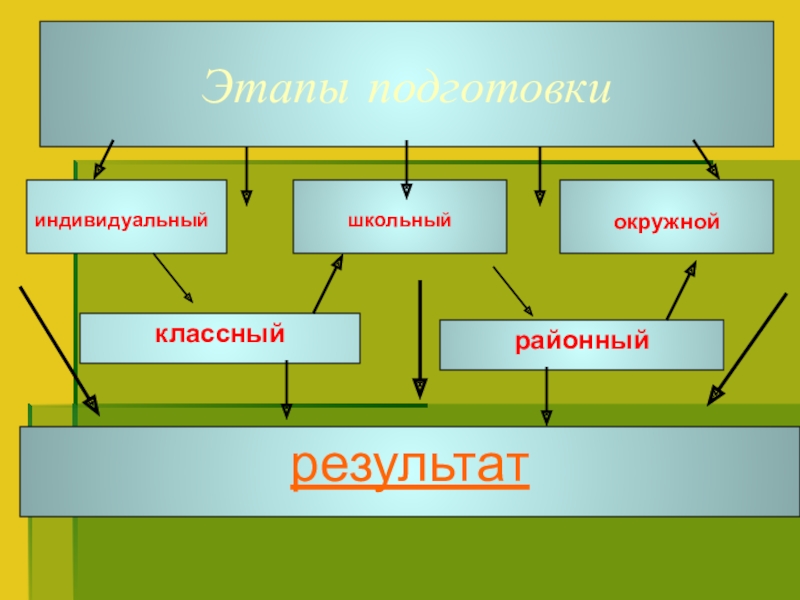 Этапы подготовки

индивидуальный

школьный

окружной

классный

районный

результат